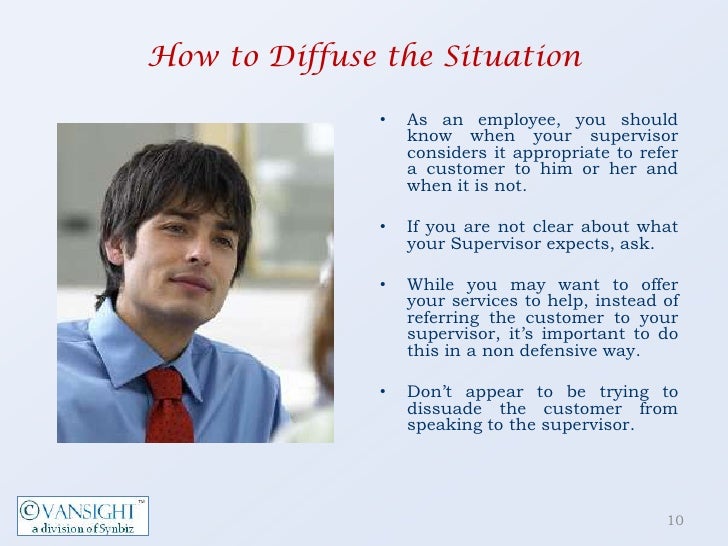 How to Diffuse the Situation

• As an employee, you should know when your supervisor considers it appropriate to refer a customer to him or her and when it is not.

• If you are not clear about what your Supervisor expects, ask.

• While you may want to offer your services to help, instead of referring the customer to your supervisor, it's important to do this in a non defensive way.

• Don't appear to be trying to dissuade the customer from speaking to the supervisor.

©VANSIGHT™
a division of Synbiz

10